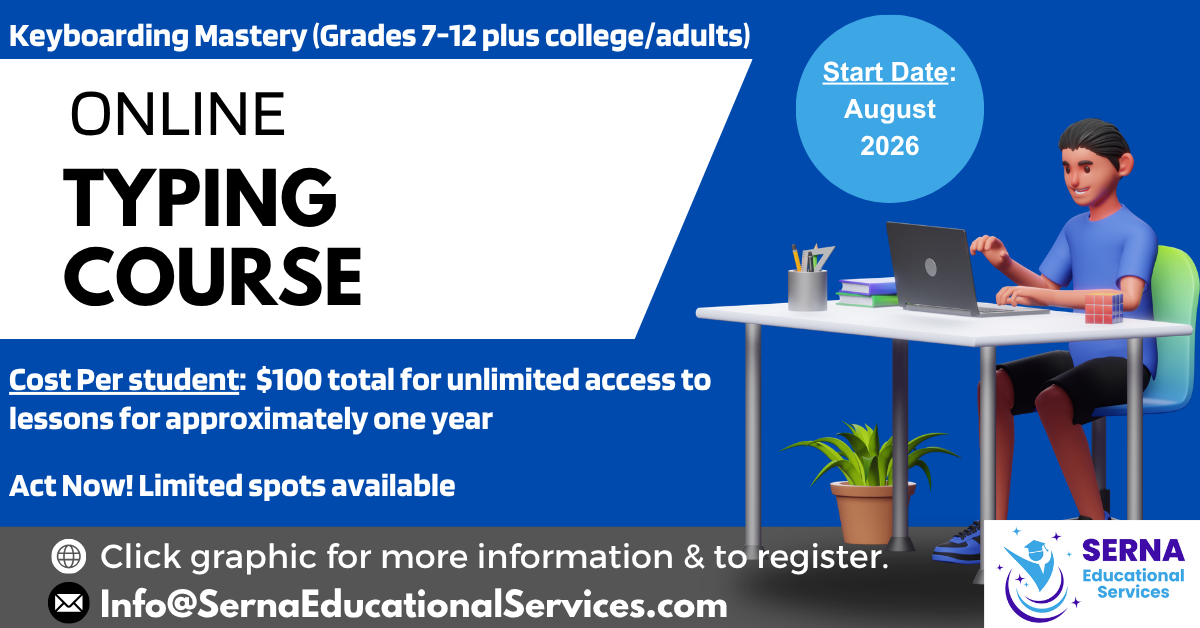 Keyboarding Mastery (Grades 7-12 plus college/adults)

ONLINE

TYPING COURSE

Start Date: August 2026

Cost Per student: $100 total for unlimited access to lessons for approximately one year

Act Now! Limited spots available

Click graphic for more information & to register.

Info@SernaEducationalServices.com

SERNA
Educational
Services